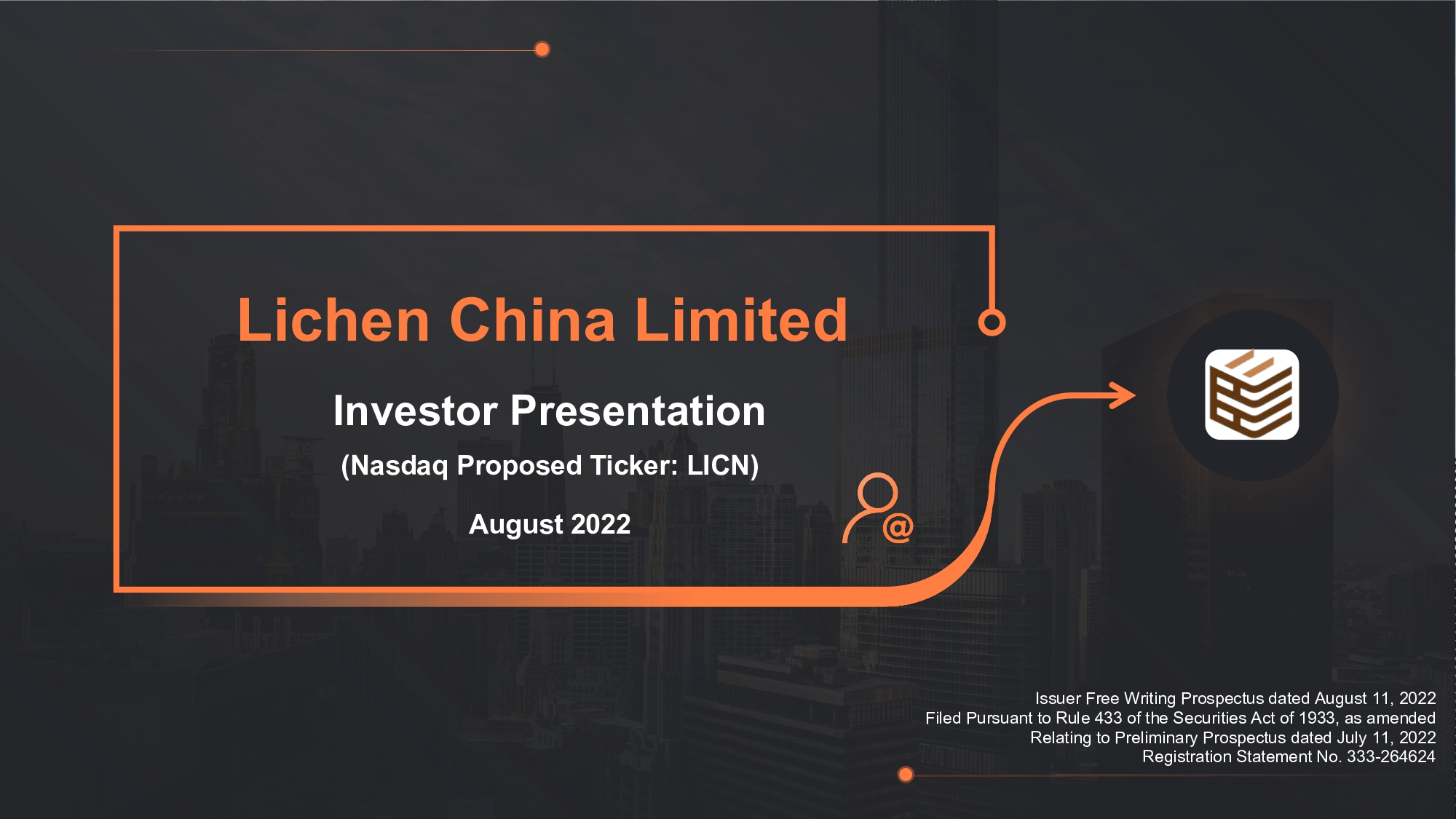 Lichen China Limited

Investor Presentation

(Nasdaq Proposed Ticker: LICN)

August 2022

Issuer Free Writing Prospectus dated August 11, 2022
Filed Pursuant to Rule 433 of the Securities Act of 1933, as amended
Relating to Preliminary Prospectus dated July 11, 2022
Registration Statement No. 333-264624